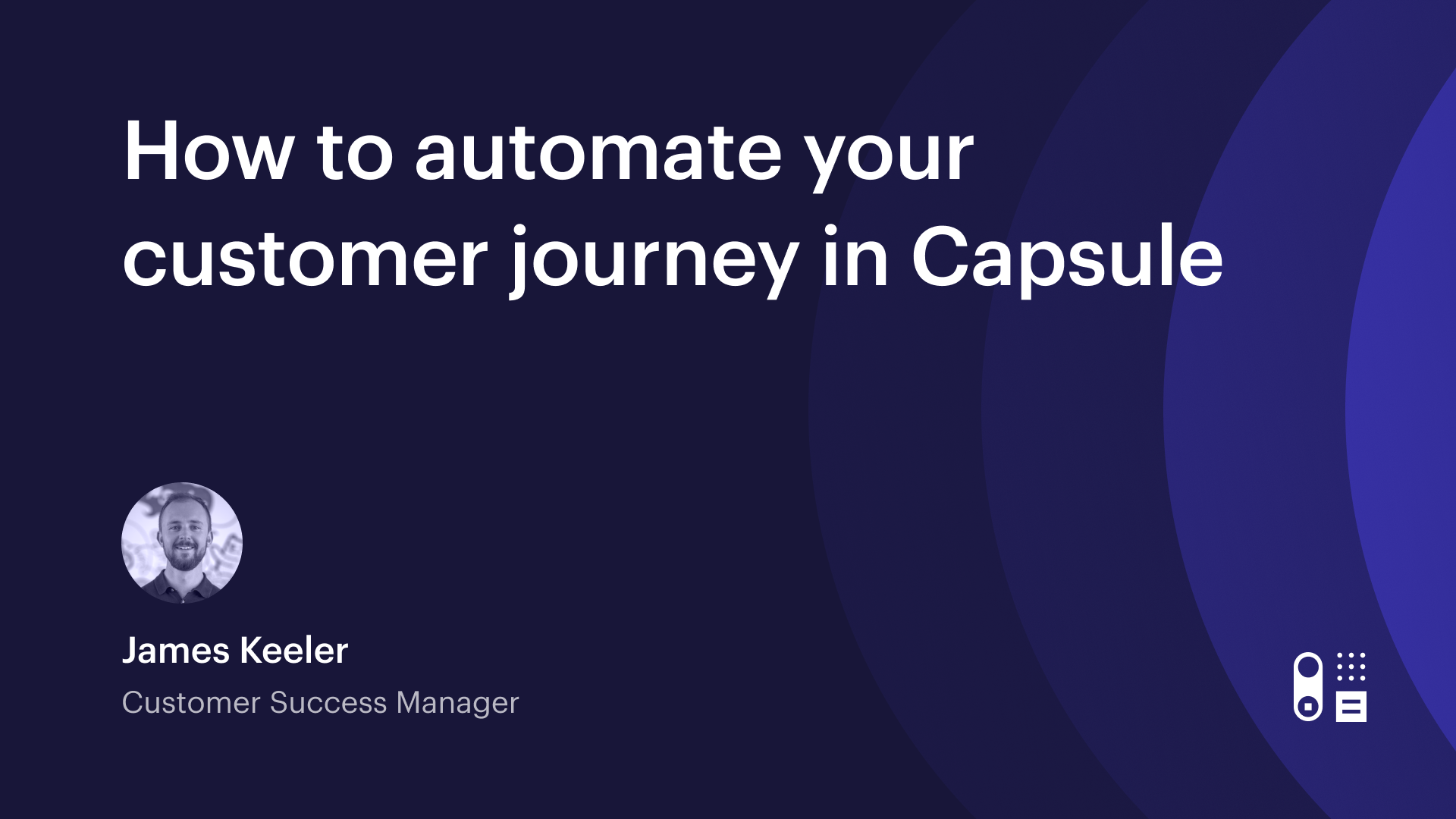 How to automate your customer journey in Capsule

James Keeler

Customer Success Manager